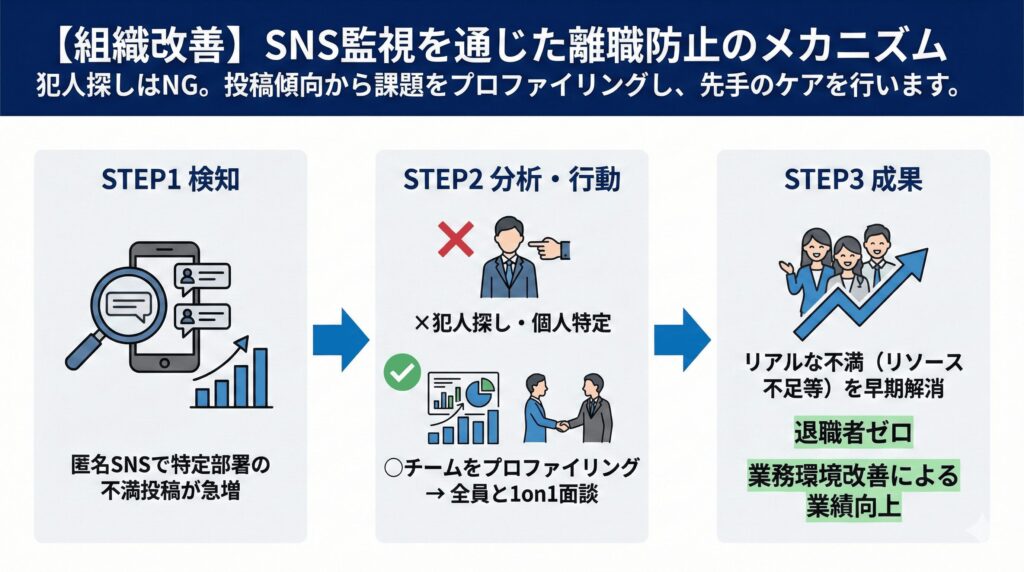 【組織改善】SNS監視を通じた離職防止のメカニズム
犯人探しはNG。投稿傾向から課題をプロファイリングし、先手のケアを行います。

STEP1 検知

匿名SNSで特定部署の不満投稿が急増

STEP2 分析・行動

×犯人探し・個人特定

○チームをプロファイリング → 全員と1on1面談

STEP3 成果

リアルな不満（リソース不足等）を早期解消

退職者ゼロ

業務環境改善による業績向上